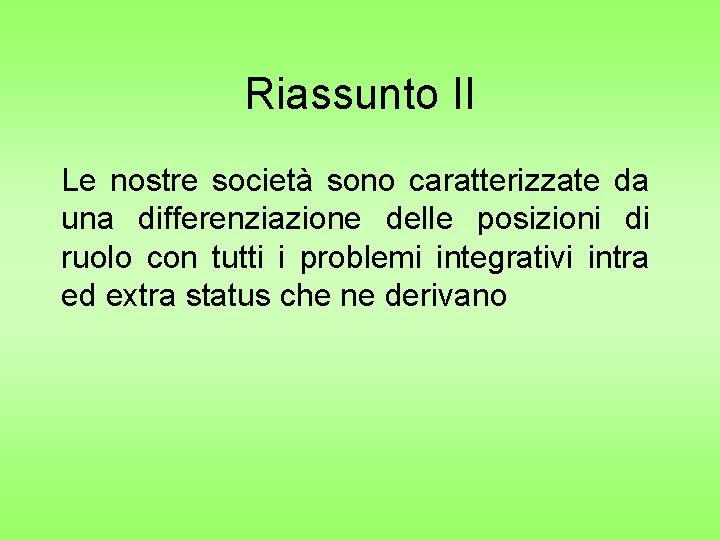 Riassunto II

Le nostre società sono caratterizzate da una differenziazione delle posizioni di ruolo con tutti i problemi integrativi intra ed extra status che ne derivano